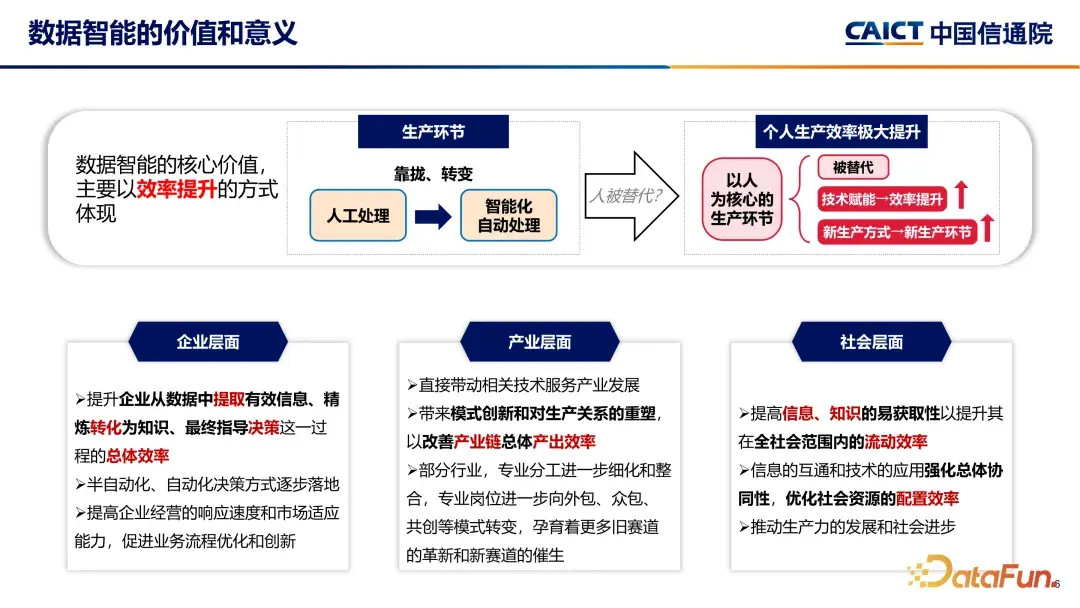 数据智能的价值和意义

CAICT 中国信通院

数据智能的核心价值，主要以效率提升的方式体现

生产环节

靠拢、转变

人工处理

智能化自动处理

人被替代?

个人生产效率极大提升

以人为核心的生产环节

被替代

技术赋能→效率提升

新生产方式→新生产环节

企业层面

➢提升企业从数据中提取有效信息、精炼转化为知识、最终指导决策这一过程的总体效率
➢半自动化、自动化决策方式逐步落地
➢提高企业经营的响应速度和市场适应能力，促进业务流程优化和创新

产业层面

➢直接带动相关技术服务产业发展
➢带来模式创新和对生产关系的重塑，以改善产业链总体产出效率
➢部分行业，专业分工进一步细化和整合，专业岗位进一步向外包、众包、共创等模式转变，孕育着更多旧赛道的革新和新赛道的催生

社会层面

➢提高信息、知识的易获取性以提升其在全社会范围内的流动效率
➢信息的互通和技术的应用强化总体协同性，优化社会资源的配置效率
➢推动生产力的发展和社会进步

DataFun.
6